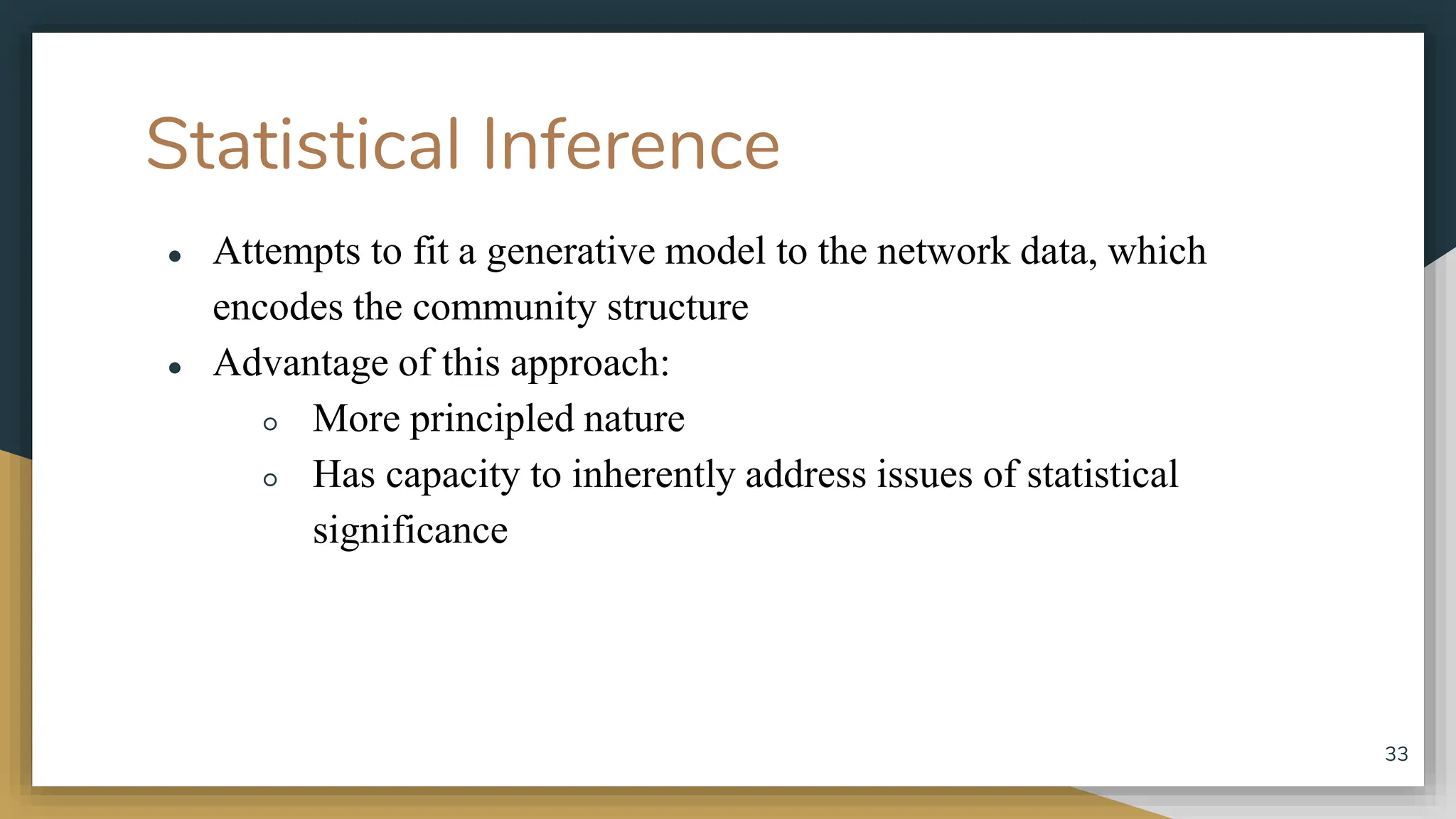 Statistical Inference

- Attempts to fit a generative model to the network data, which encodes the community structure
- Advantage of this approach:
  - More principled nature
  - Has capacity to inherently address issues of statistical significance

33